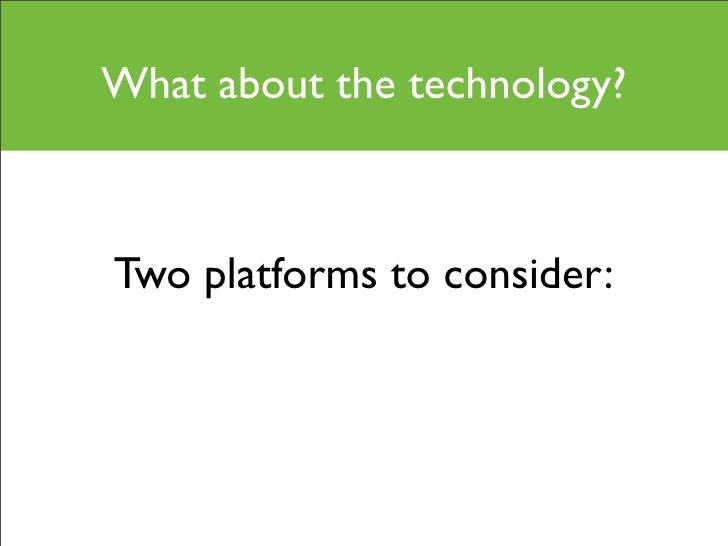 What about the technology?

Two platforms to consider: